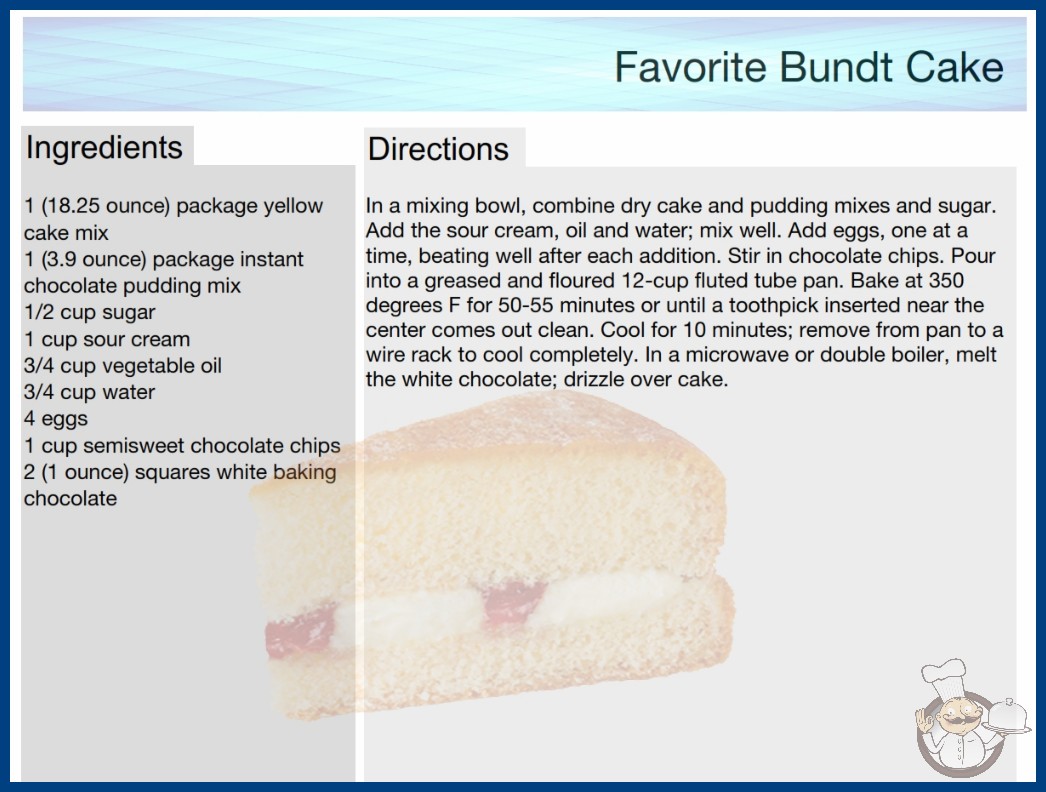 Favorite Bundt Cake

Ingredients

1 (18.25 ounce) package yellow cake mix
1 (3.9 ounce) package instant chocolate pudding mix
1/2 cup sugar
1 cup sour cream
3/4 cup vegetable oil
3/4 cup water
4 eggs
1 cup semisweet chocolate chips
2 (1 ounce) squares white baking chocolate

Directions

In a mixing bowl, combine dry cake and pudding mixes and sugar. Add the sour cream, oil and water; mix well. Add eggs, one at a time, beating well after each addition. Stir in chocolate chips. Pour into a greased and floured 12-cup fluted tube pan. Bake at 350 degrees F for 50-55 minutes or until a toothpick inserted near the center comes out clean. Cool for 10 minutes; remove from pan to a wire rack to cool completely. In a microwave or double boiler, melt the white chocolate; drizzle over cake.